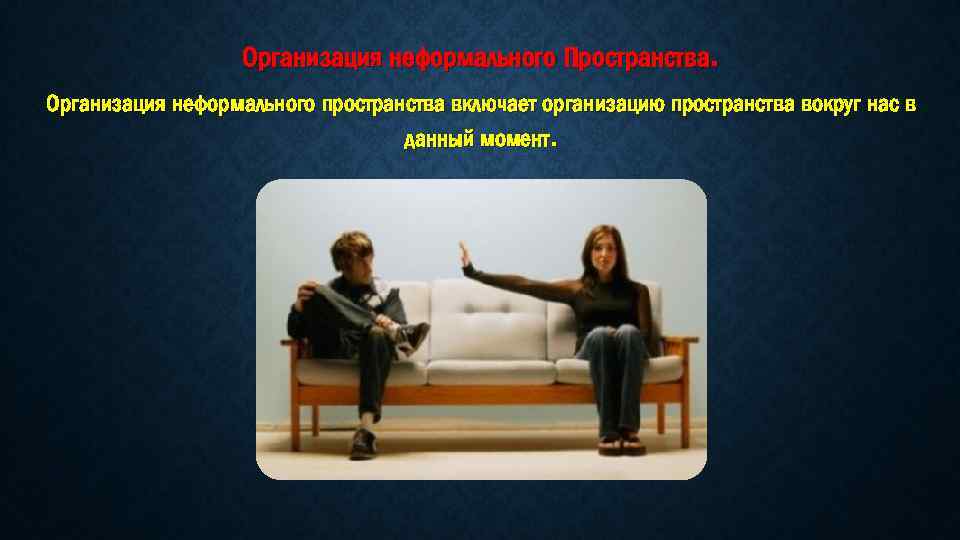 Организация неформального Пространства.

Организация неформального пространства включает организацию пространства вокруг нас в данный момент.